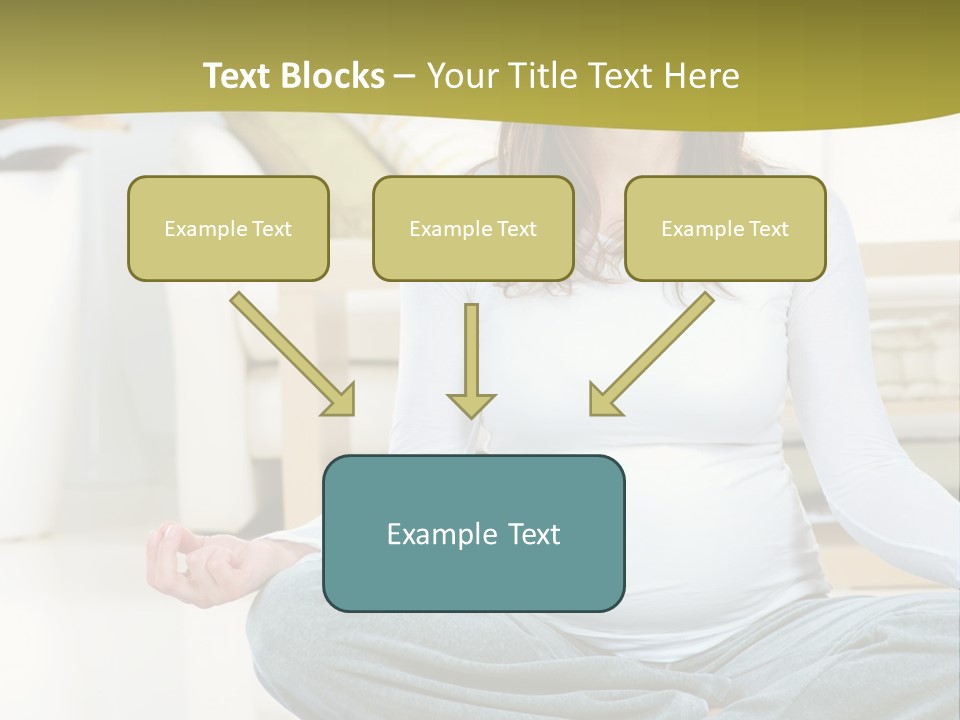 Text Blocks – Your Title Text Here

Example Text

Example Text

Example Text

Example Text